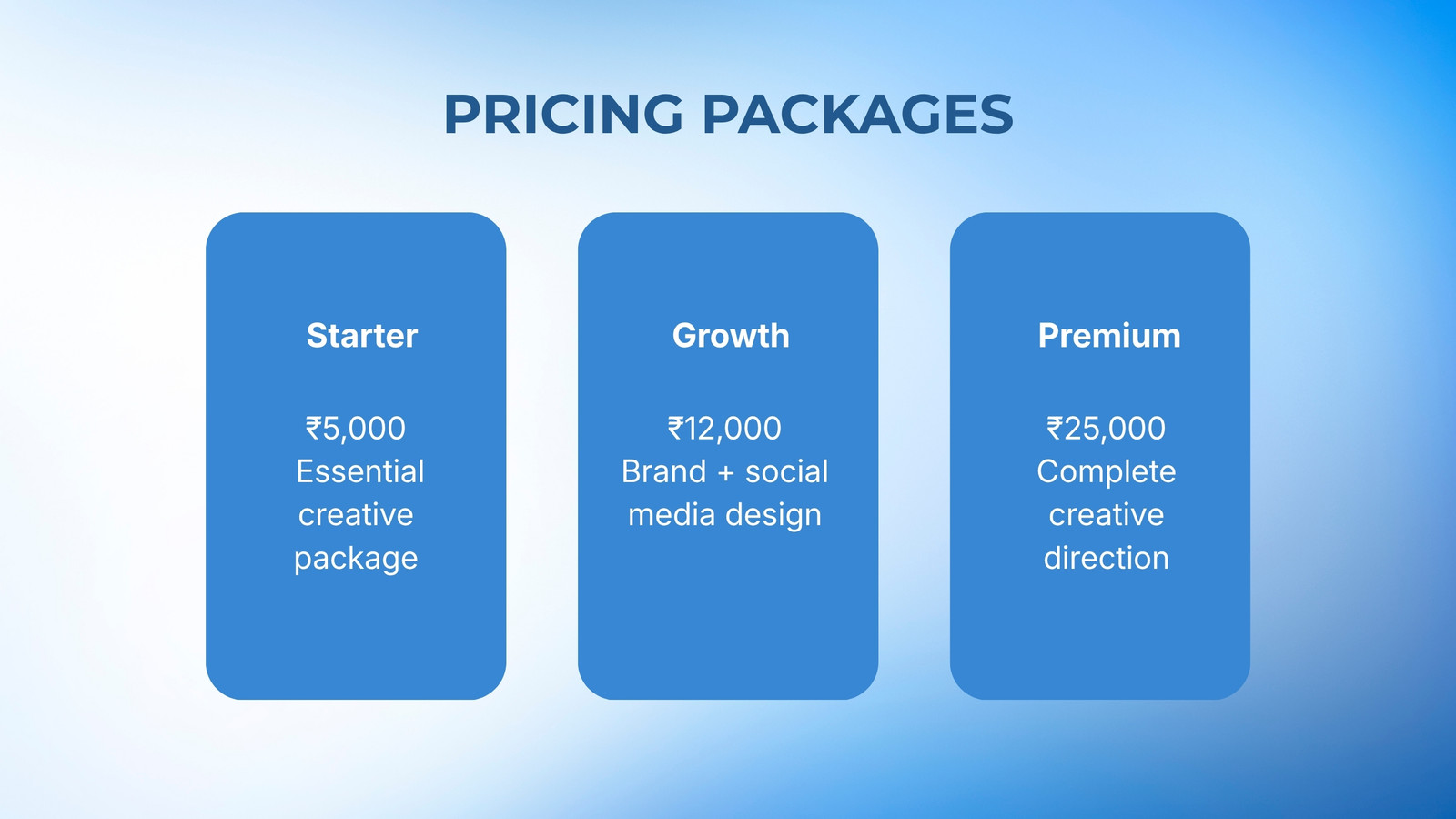 PRICING PACKAGES

Starter

₹5,000
Essential creative package

Growth

₹12,000
Brand + social media design

Premium

₹25,000
Complete creative direction